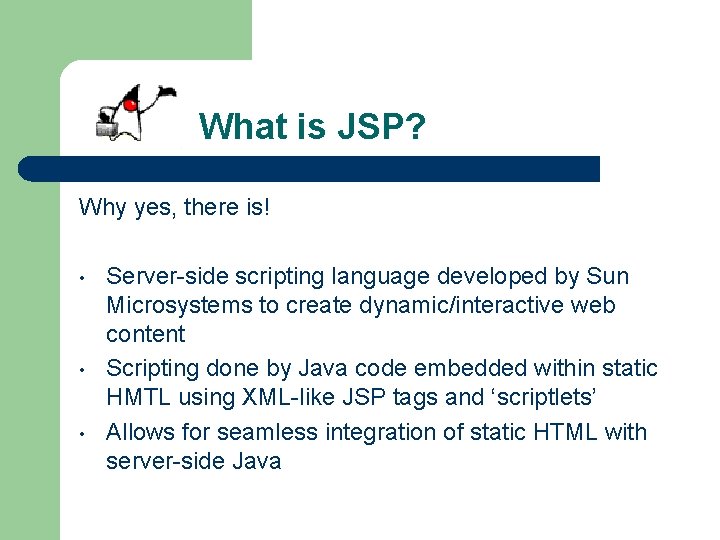 What is JSP?

Why yes, there is!

• Server-side scripting language developed by Sun Microsystems to create dynamic/interactive web content
• Scripting done by Java code embedded within static HMTL using XML-like JSP tags and ‘scriptlets’
• Allows for seamless integration of static HTML with server-side Java